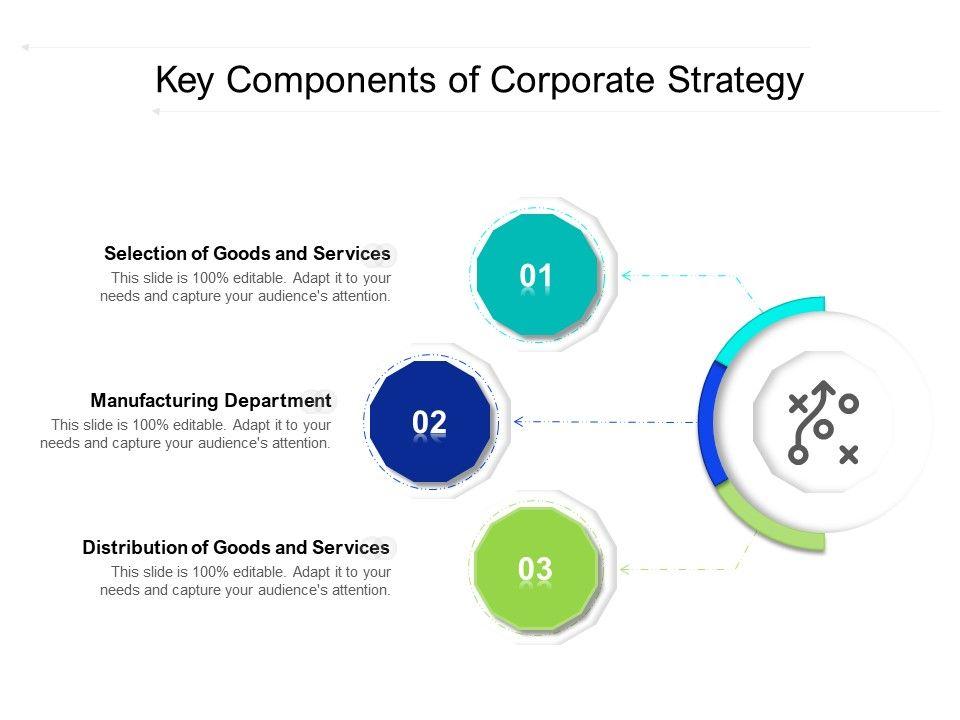 Key Components of Corporate Strategy

Selection of Goods and Services
This slide is 100% editable. Adapt it to your needs and capture your audience's attention.

01

Manufacturing Department
This slide is 100% editable. Adapt it to your needs and capture your audience's attention.

02

Distribution of Goods and Services
This slide is 100% editable. Adapt it to your needs and capture your audience's attention.

03